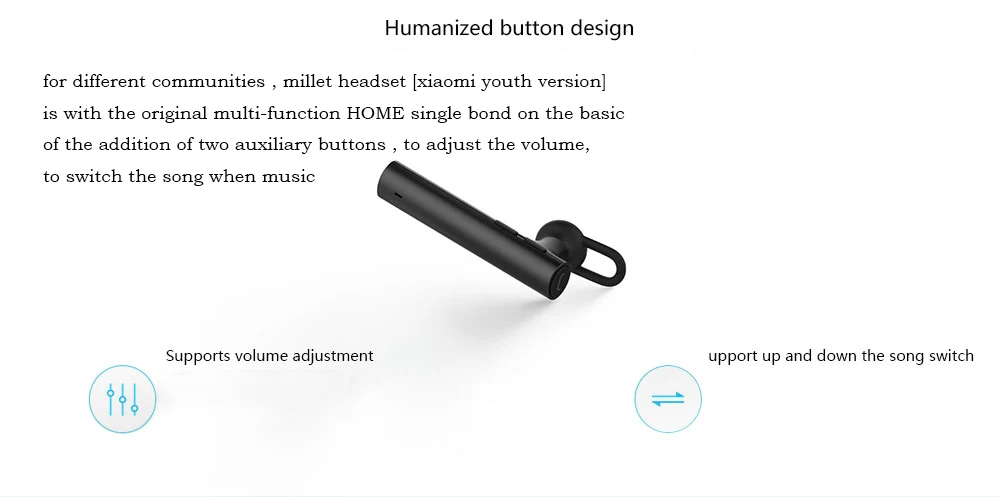 Humanized button design

for different communities , millet headset [xiaomi youth version] is with the original multi-function HOME single bond on the basic of the addition of two auxiliary buttons , to adjust the volume, to switch the song when music

Supports volume adjustment

upport up and down the song switch